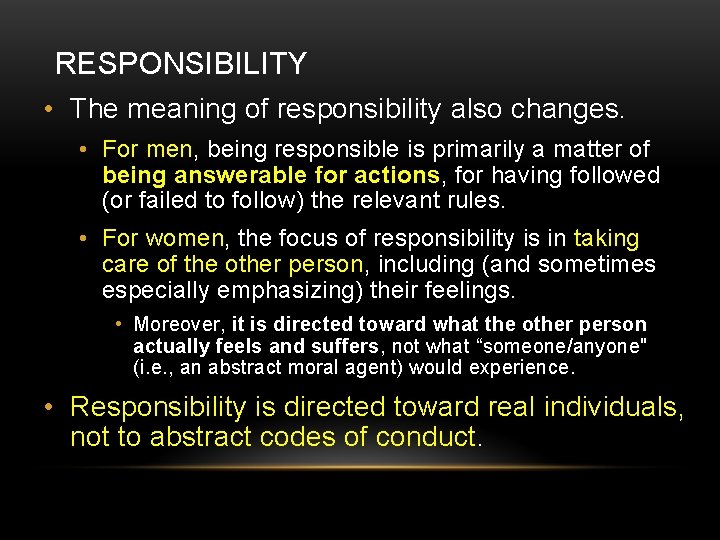 RESPONSIBILITY

• The meaning of responsibility also changes.

• For men, being responsible is primarily a matter of being answerable for actions, for having followed (or failed to follow) the relevant rules.

• For women, the focus of responsibility is in taking care of the other person, including (and sometimes especially emphasizing) their feelings.

• Moreover, it is directed toward what the other person actually feels and suffers, not what “someone/anyone" (i.e., an abstract moral agent) would experience.

• Responsibility is directed toward real individuals, not to abstract codes of conduct.